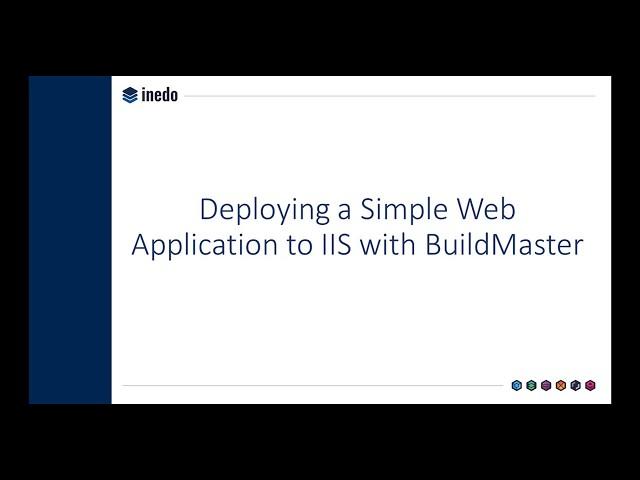 inedo

Deploying a Simple Web Application to IIS with BuildMaster